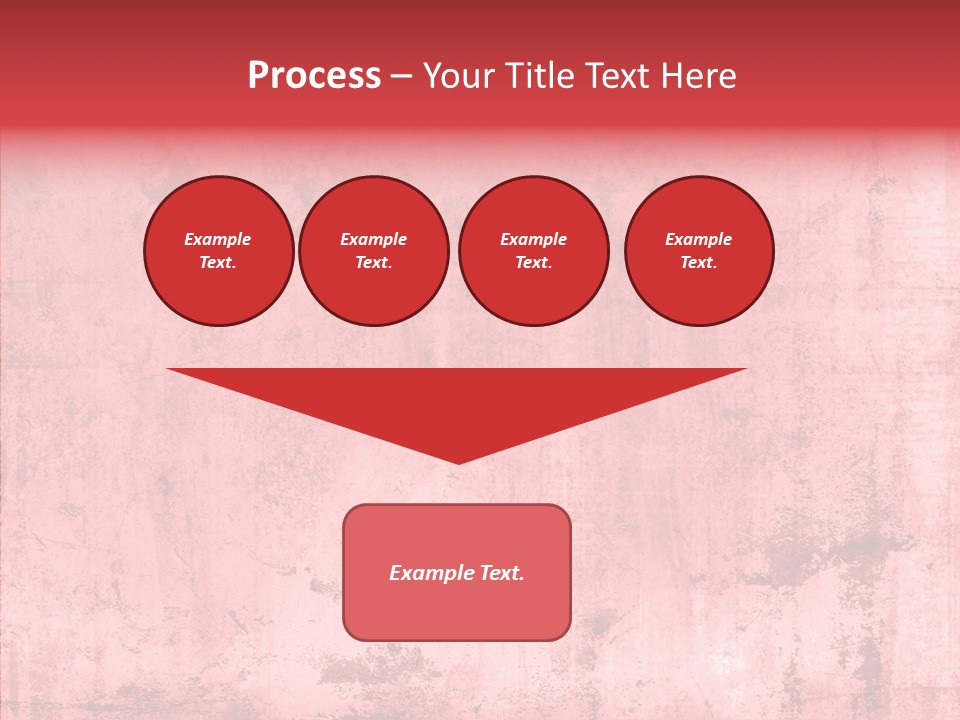 Process – Your Title Text Here

Example Text.

Example Text.

Example Text.

Example Text.

Example Text.